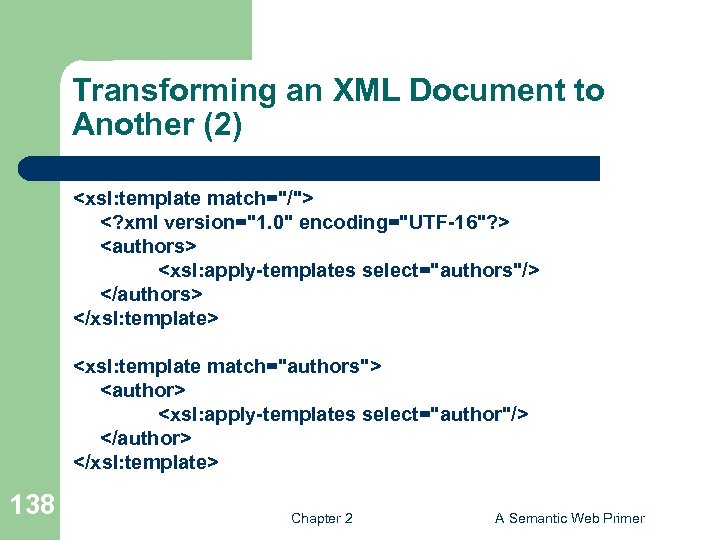 Transforming an XML Document to Another (2)

<xsl:template match="/">
<?xml version="1.0" encoding="UTF-16"?>
<authors>
<xsl:apply-templates select="authors"/>
</authors>
</xsl:template>

<xsl:template match="authors">
<author>
<xsl:apply-templates select="author"/>
</author>
</xsl:template>

138

Chapter 2

A Semantic Web Primer